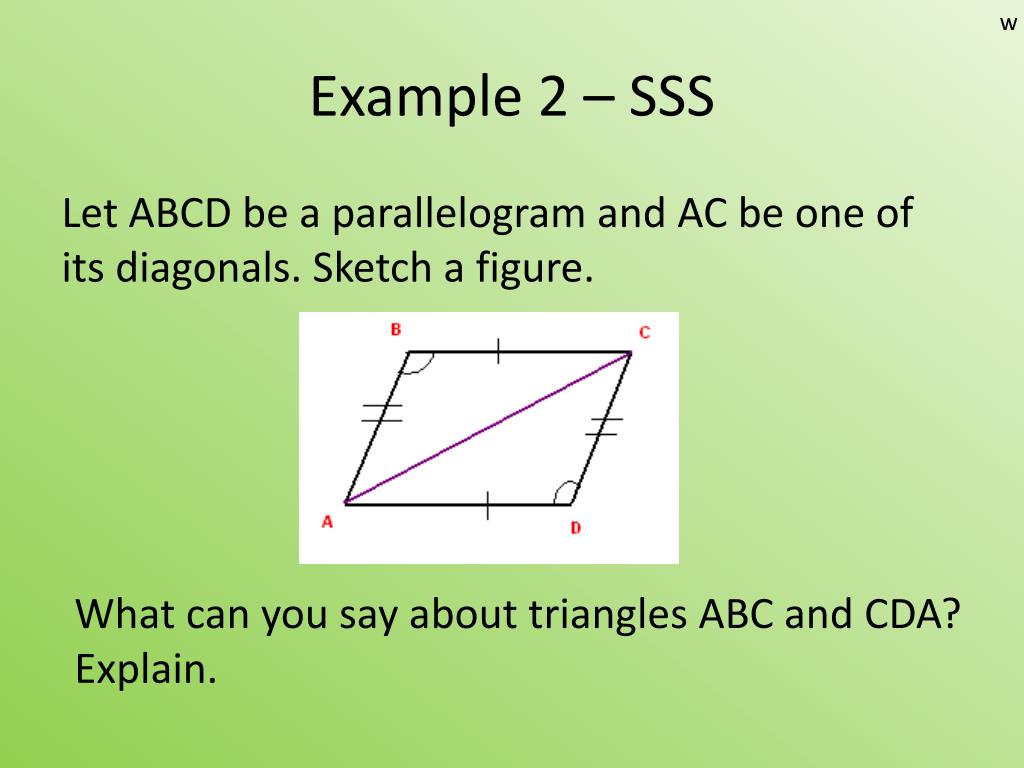 w

Example 2 – SSS

Let ABCD be a parallelogram and AC be one of its diagonals. Sketch a figure.

B
C
A
D

What can you say about triangles ABC and CDA? Explain.